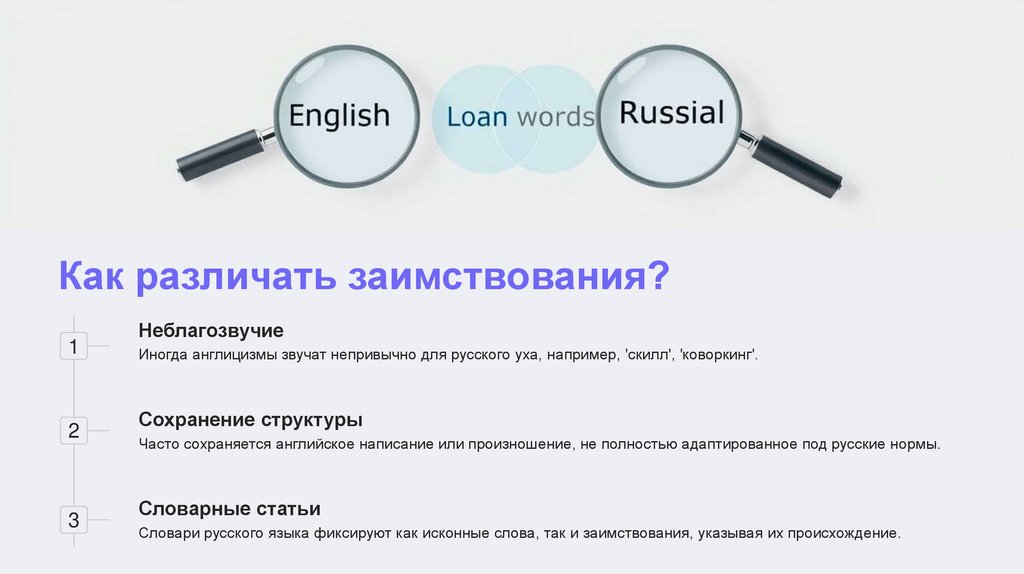 English

Loan words

Russial

Как различать заимствования?

1

Неблагозвучие

Иногда англицизмы звучат непривычно для русского уха, например, 'скилл', 'коворкинг'.

2

Сохранение структуры

Часто сохраняется английское написание или произношение, не полностью адаптированное под русские нормы.

3

Словарные статьи

Словари русского языка фиксируют как исконные слова, так и заимствования, указывая их происхождение.